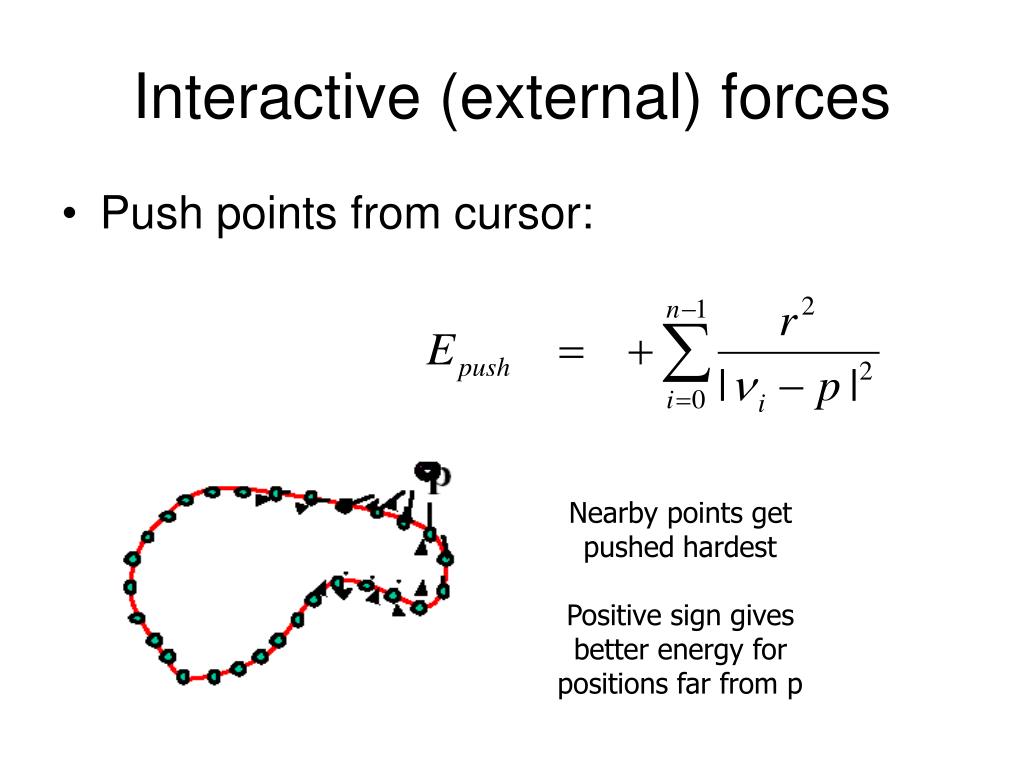 Interactive (external) forces

• Push points from cursor:

$E_{push} = +\sum_{i=0}^{n-1} \frac{r^2}{|\nu_i - p|^2}$

p

Nearby points get pushed hardest

Positive sign gives better energy for positions far from p